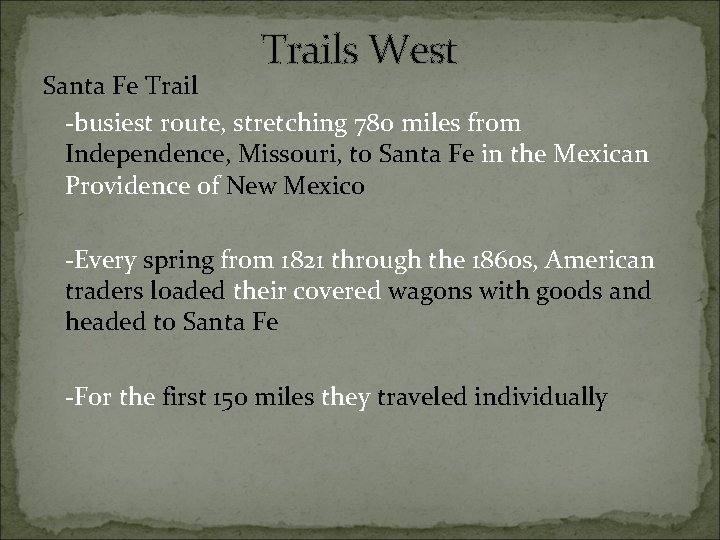 Trails West

Santa Fe Trail

-busiest route, stretching 780 miles from Independence, Missouri, to Santa Fe in the Mexican Providence of New Mexico

-Every spring from 1821 through the 1860s, American traders loaded their covered wagons with goods and headed to Santa Fe

-For the first 150 miles they traveled individually